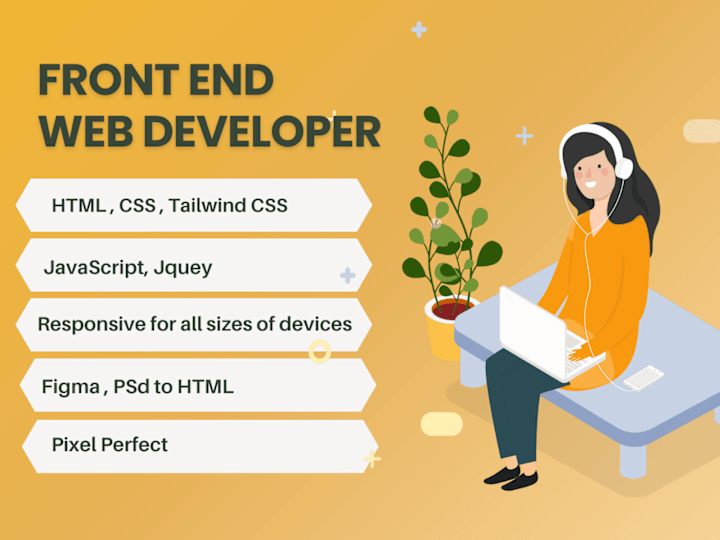 FRONT END
WEB DEVELOPER

HTML , CSS , Tailwind CSS

JavaScript, Jquey

Responsive for all sizes of devices

Figma , PSd to HTML

Pixel Perfect